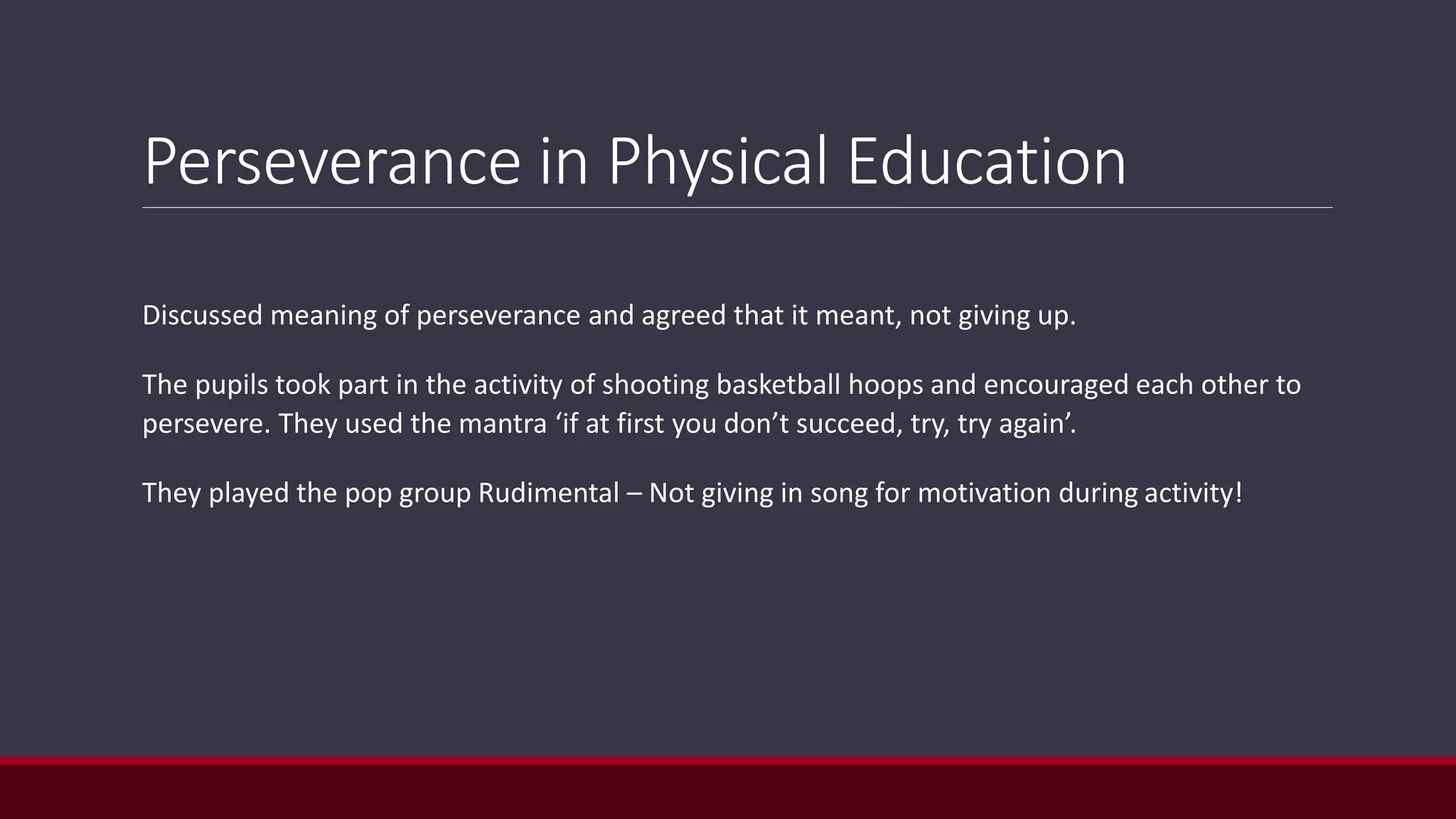 Perseverance in Physical Education

Discussed meaning of perseverance and agreed that it meant, not giving up.

The pupils took part in the activity of shooting basketball hoops and encouraged each other to persevere. They used the mantra ‘if at first you don’t succeed, try, try again’.

They played the pop group Rudimental – Not giving in song for motivation during activity!